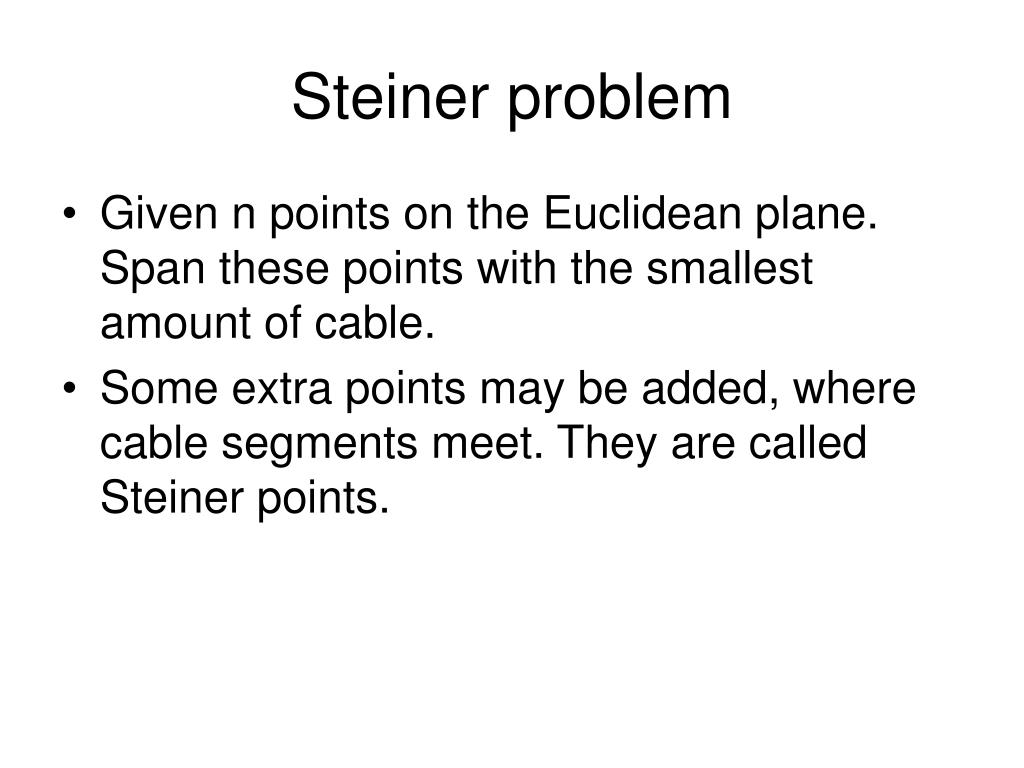 Steiner problem

• Given n points on the Euclidean plane. Span these points with the smallest amount of cable.

• Some extra points may be added, where cable segments meet. They are called Steiner points.